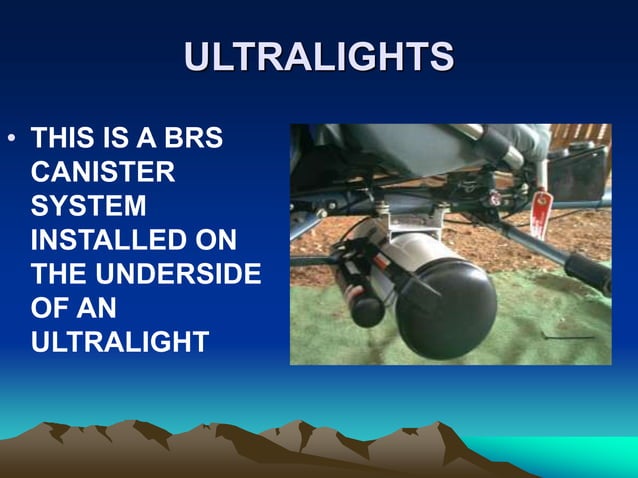 ULTRALIGHTS

• THIS IS A BRS CANISTER SYSTEM INSTALLED ON THE UNDERSIDE OF AN ULTRALIGHT